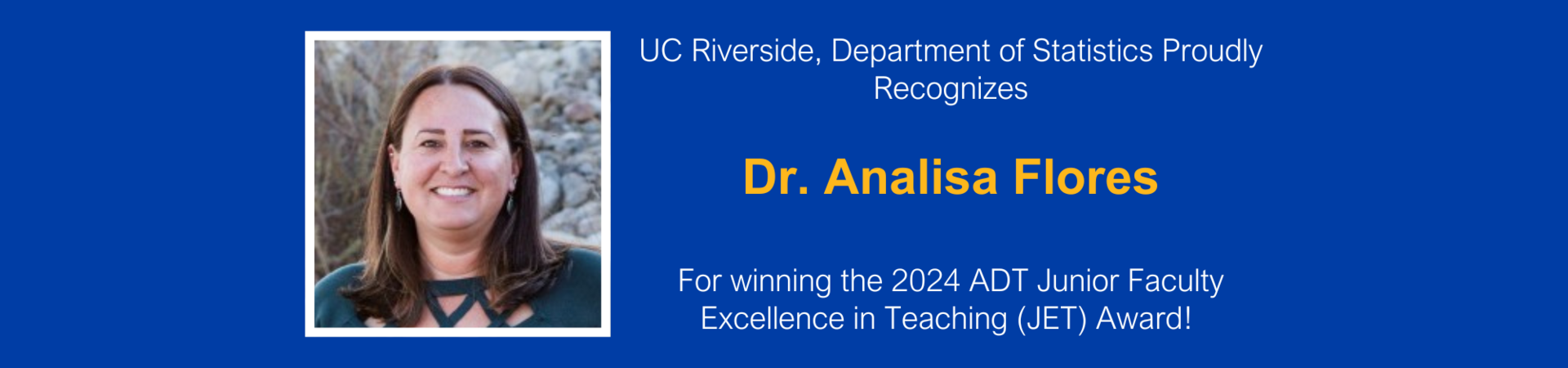 UC Riverside, Department of Statistics Proudly Recognizes

Dr. Analisa Flores

For winning the 2024 ADT Junior Faculty Excellence in Teaching (JET) Award!